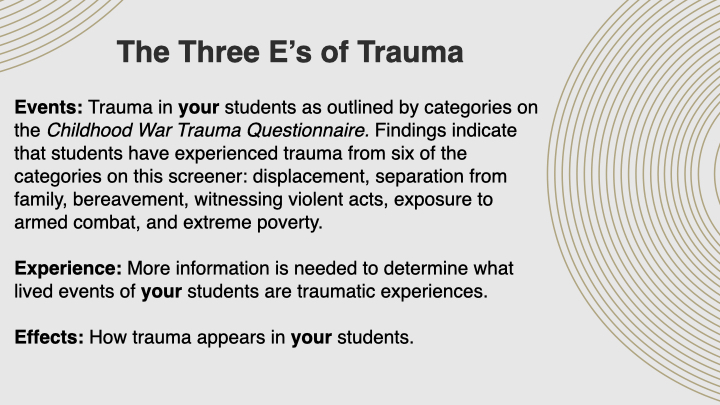 The Three E's of Trauma

Events: Trauma in your students as outlined by categories on the Childhood War Trauma Questionnaire. Findings indicate that students have experienced trauma from six of the categories on this screener: displacement, separation from family, bereavement, witnessing violent acts, exposure to armed combat, and extreme poverty.

Experience: More information is needed to determine what lived events of your students are traumatic experiences.

Effects: How trauma appears in your students.